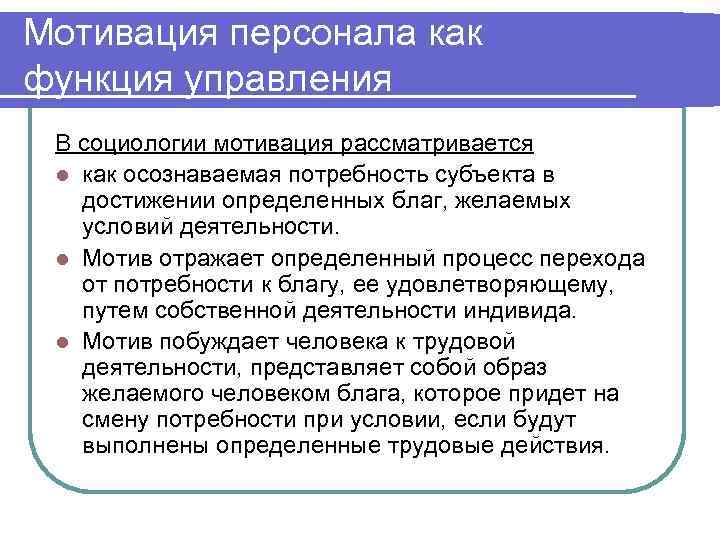 Мотивация персонала как функция управления

В социологии мотивация рассматривается

- как осознаваемая потребность субъекта в достижении определенных благ, желаемых условий деятельности.
- Мотив отражает определенный процесс перехода от потребности к благу, ее удовлетворяющему, путем собственной деятельности индивида.
- Мотив побуждает человека к трудовой деятельности, представляет собой образ желаемого человеком блага, которое придет на смену потребности при условии, если будут выполнены определенные трудовые действия.